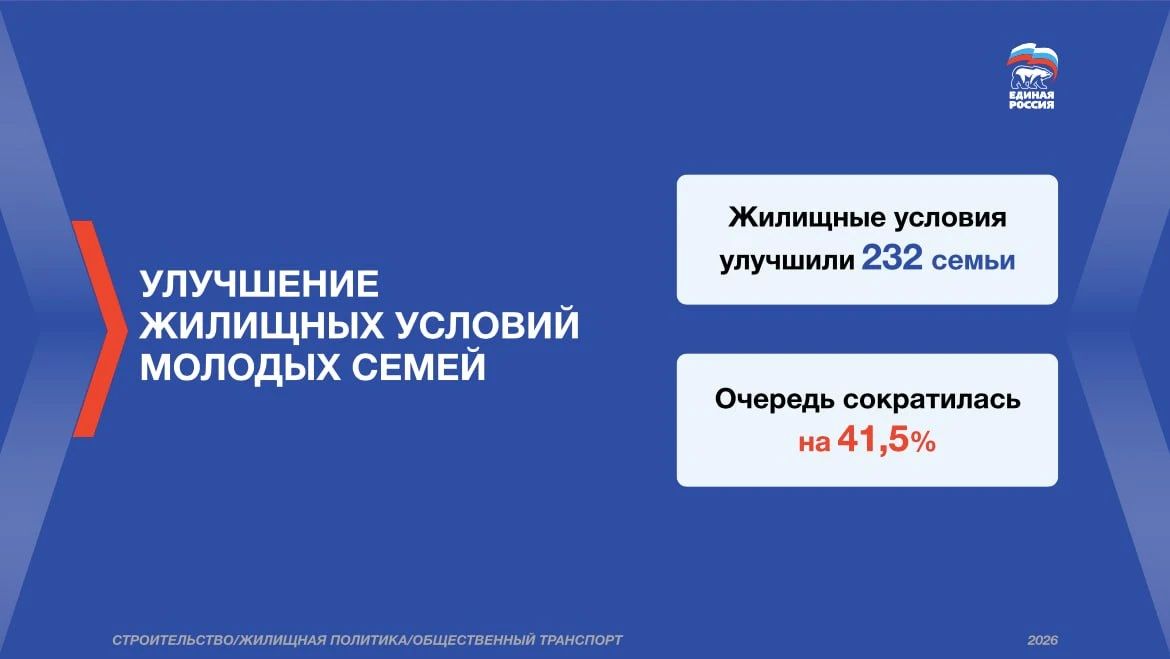 ЕДИНАЯ РОССИЯ

УЛУЧШЕНИЕ ЖИЛИЩНЫХ УСЛОВИЙ МОЛОДЫХ СЕМЕЙ

Жилищные условия улучшили 232 семьи

Очередь сократилась на 41,5%

СТРОИТЕЛЬСТВО/ЖИЛИЩНАЯ ПОЛИТИКА/ОБЩЕСТВЕННЫЙ ТРАНСПОРТ

2026